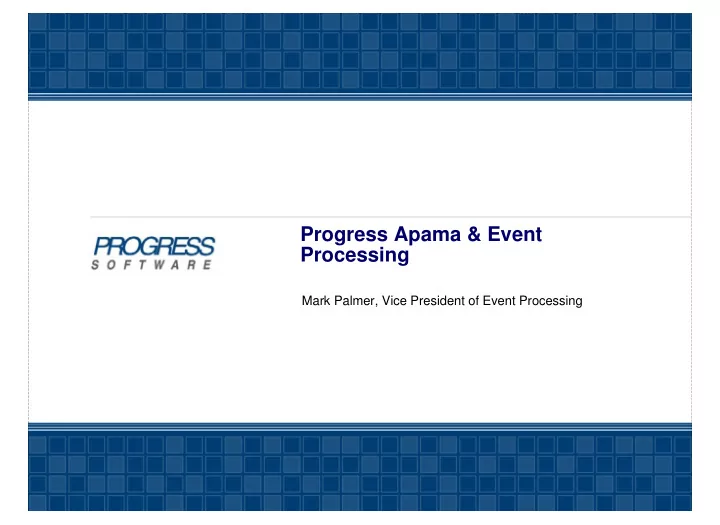 PROGRESS
SOFTWARE

Progress Apama & Event Processing

Mark Palmer, Vice President of Event Processing